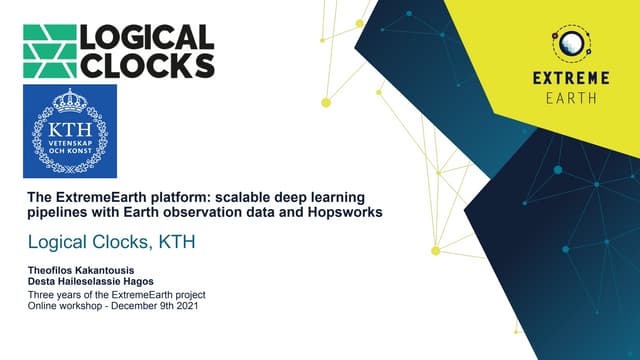 LOGICAL CLOCKS

KTH
VETENSKAP OCH KONST

EXTREME EARTH

The ExtremeEarth platform: scalable deep learning pipelines with Earth observation data and Hopsworks

Logical Clocks, KTH

Theofilos Kakantousis
Desta Haileselassie Hagos
Three years of the ExtremeEarth project
Online workshop - December 9th 2021